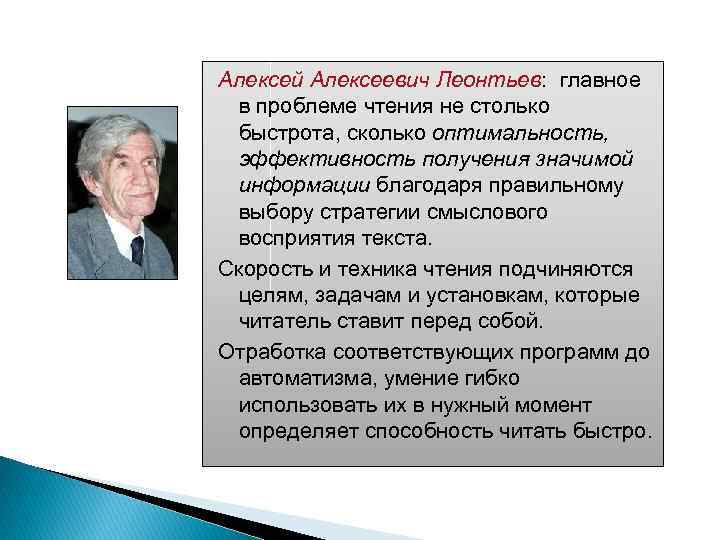 Алексей Алексеевич Леонтьев: главное в проблеме чтения не столько быстрота, сколько оптимальность, эффективность получения значимой информации благодаря правильному выбору стратегии смыслового восприятия текста.

Скорость и техника чтения подчиняются целям, задачам и установкам, которые читатель ставит перед собой.

Отработка соответствующих программ до автоматизма, умение гибко использовать их в нужный момент определяет способность читать быстро.